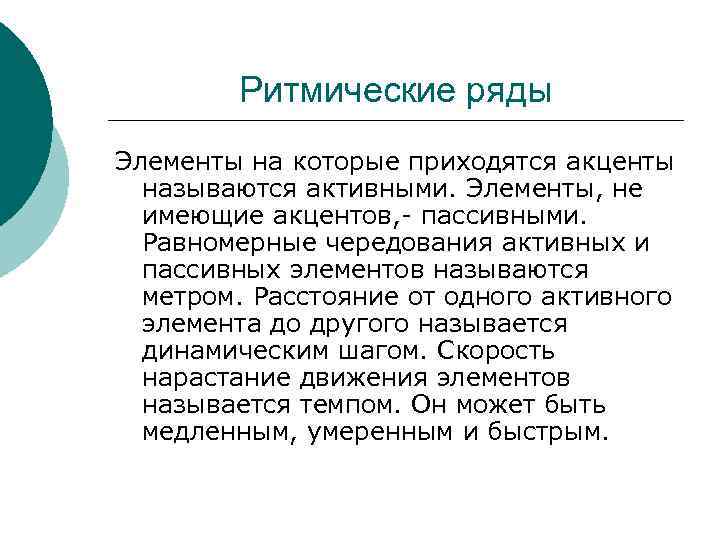 Ритмические ряды

Элементы на которые приходятся акценты называются активными. Элементы, не имеющие акцентов,- пассивными. Равномерные чередования активных и пассивных элементов называются метром. Расстояние от одного активного элемента до другого называется динамическим шагом. Скорость нарастание движения элементов называется темпом. Он может быть медленным, умеренным и быстрым.